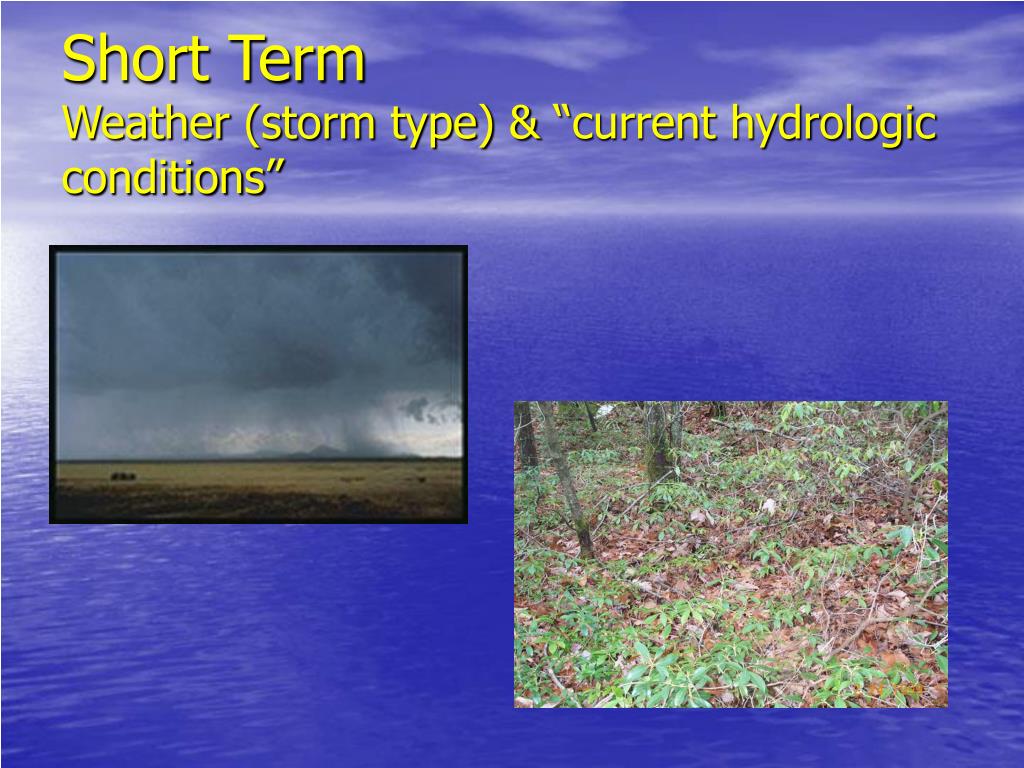 Short Term
Weather (storm type) & “current hydrologic conditions”